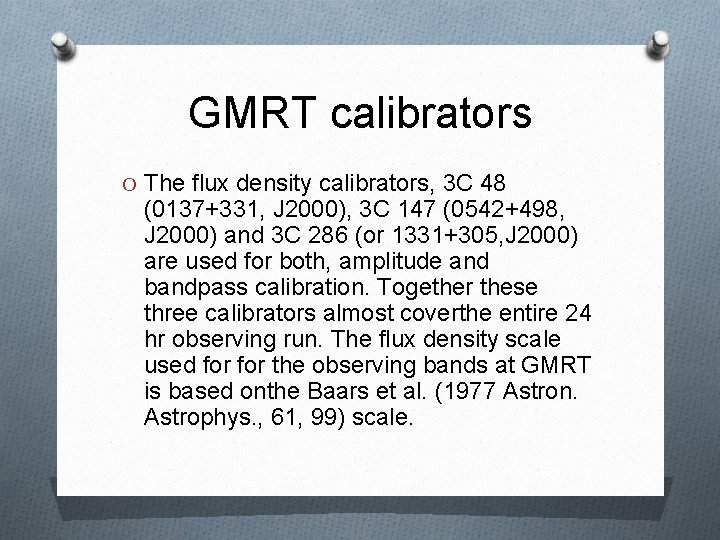 GMRT calibrators

O The flux density calibrators, 3C 48 (0137+331, J2000), 3C 147 (0542+498, J2000) and 3C 286 (or 1331+305,J2000) are used for both, amplitude and bandpass calibration. Together these three calibrators almost coverthe entire 24 hr observing run. The flux density scale used for for the observing bands at GMRT is based onthe Baars et al. (1977 Astron. Astrophys., 61, 99) scale.